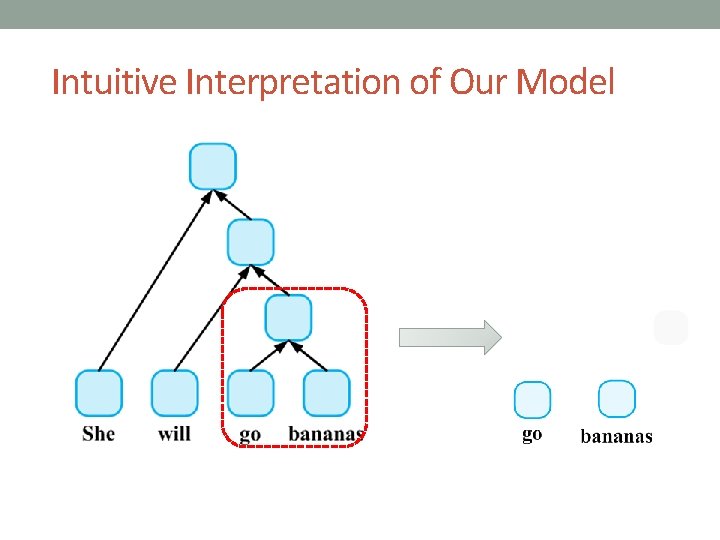 Intuitive Interpretation of Our Model

She will go bananas

go bananas